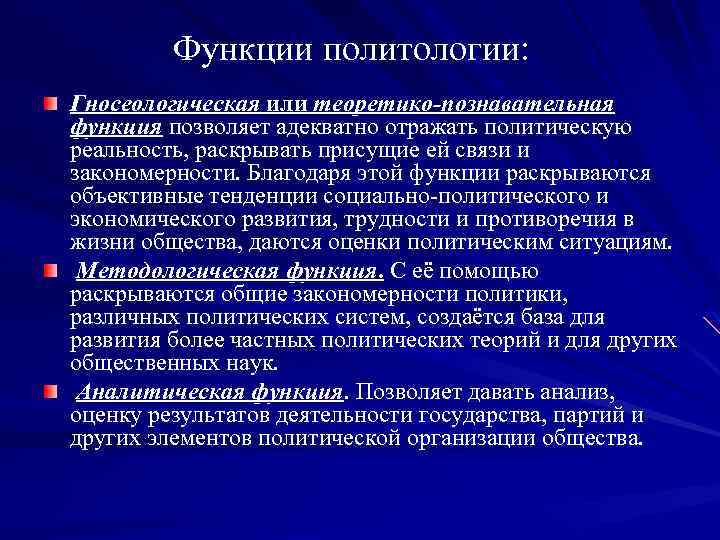 Функции политологии:

Гносеологическая или теоретико-познавательная функция позволяет адекватно отражать политическую реальность, раскрывать присущие ей связи и закономерности. Благодаря этой функции раскрываются объективные тенденции социально-политического и экономического развития, трудности и противоречия в жизни общества, даются оценки политическим ситуациям.

Методологическая функция. С её помощью раскрываются общие закономерности политики, различных политических систем, создаётся база для развития более частных политических теорий и для других общественных наук.

Аналитическая функция. Позволяет давать анализ, оценку результатов деятельности государства, партий и других элементов политической организации общества.